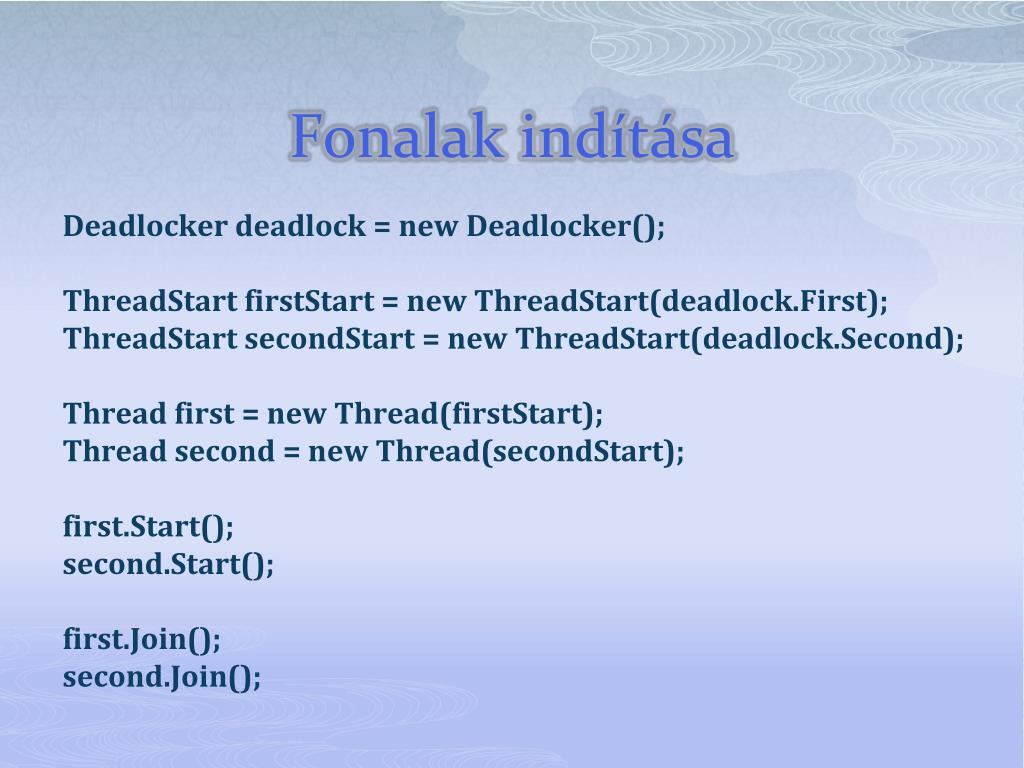 Fonalak indítása

Deadlocker deadlock = new Deadlocker();

ThreadStart firstStart = new ThreadStart(deadlock.First);
ThreadStart secondStart = new ThreadStart(deadlock.Second);

Thread first = new Thread(firstStart);
Thread second = new Thread(secondStart);

first.Start();
second.Start();

first.Join();
second.Join();